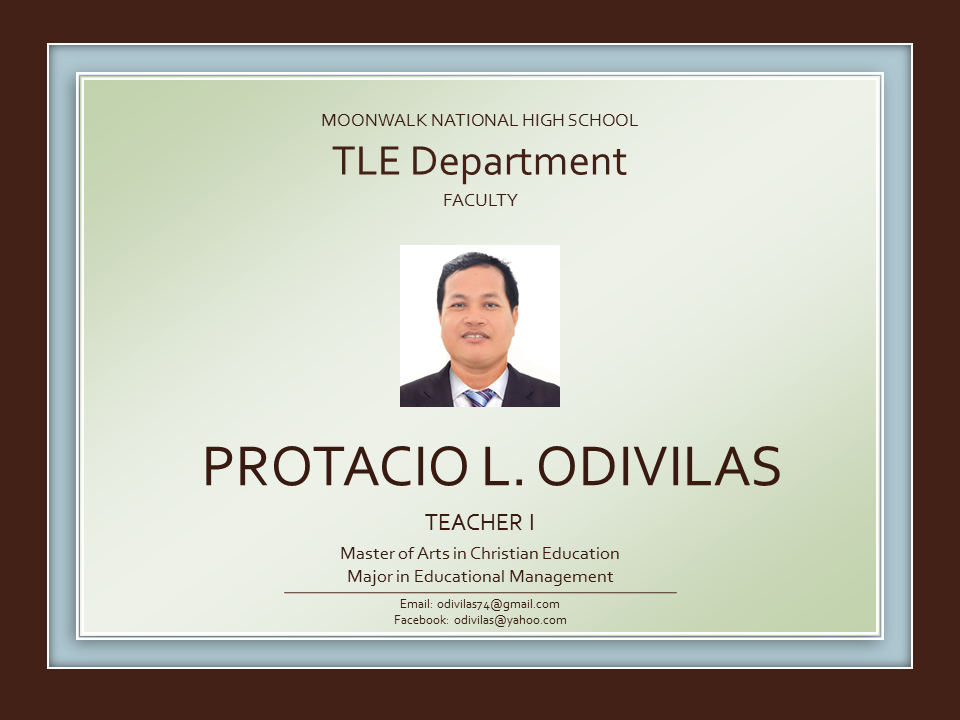 MOONWALK NATIONAL HIGH SCHOOL

TLE Department

FACULTY

PROTACIO L. ODIVILAS

TEACHER I

Master of Arts in Christian Education
Major in Educational Management

Email: odivilas74@gmail.com
Facebook: odivilas@yahoo.com